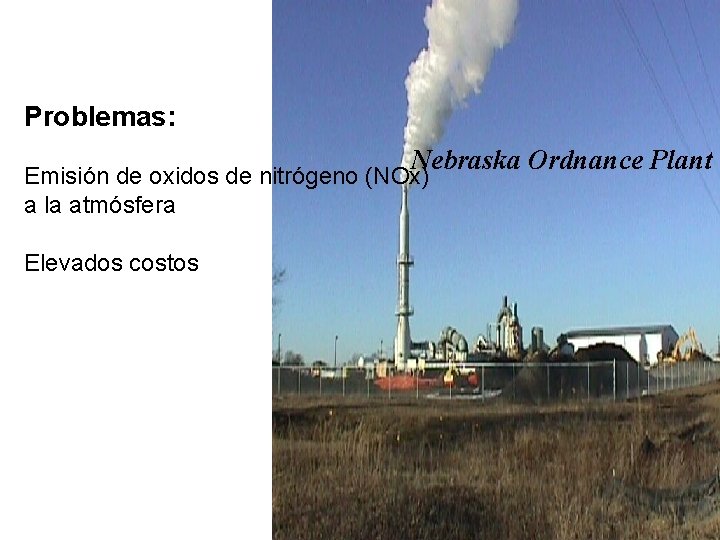 Problemas:

Emisión de oxidos de nitrógeno (NOx) a la atmósfera

Elevados costos

Nebraska Ordnance Plant